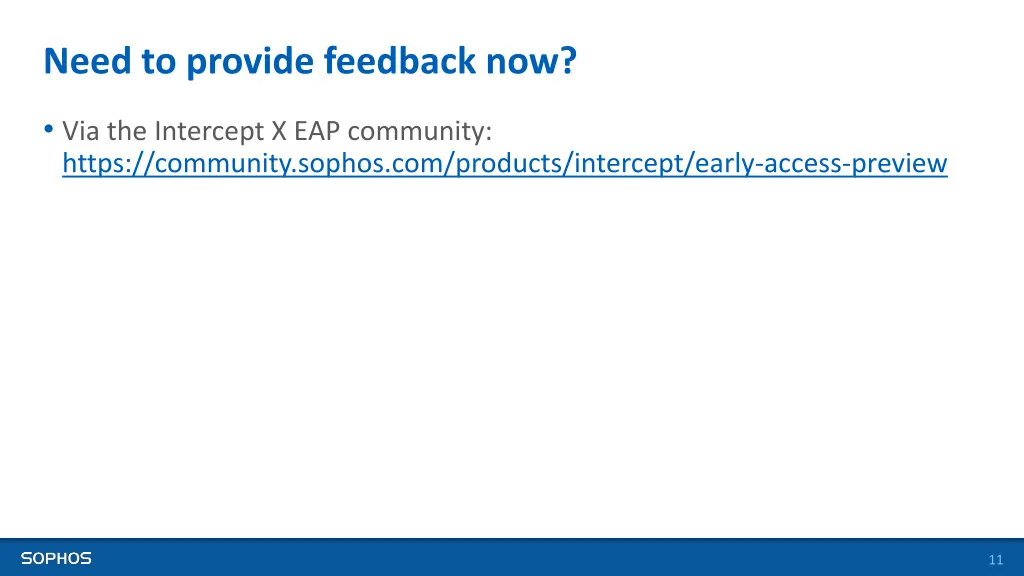 Need to provide feedback now?

• Via the Intercept X EAP community: https://community.sophos.com/products/intercept/early-access-preview

SOPHOS

11